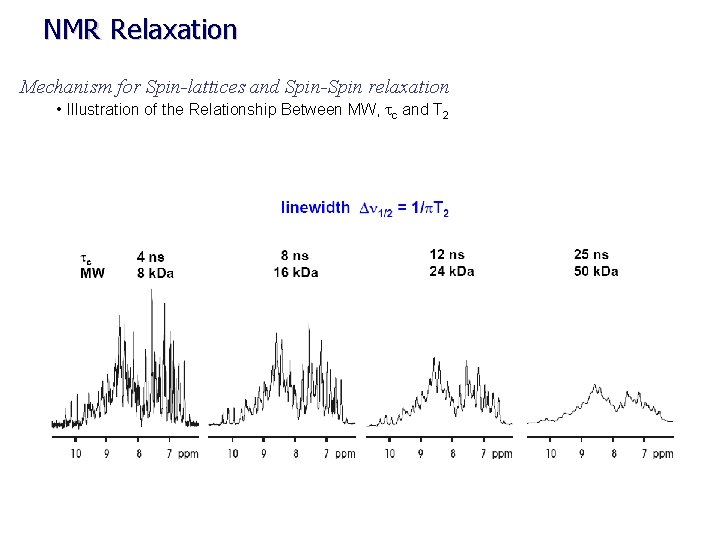 NMR Relaxation

Mechanism for Spin-lattices and Spin-Spin relaxation

• Illustration of the Relationship Between MW, $\tau_c$ and $T_2$

linewidth $\Delta\nu_{1/2} = 1/\pi T_2$

$\tau_c$ 4 ns
MW 8 kDa

8 ns
16 kDa

12 ns
24 kDa

25 ns
50 kDa

10 9 8 7 ppm

10 9 8 7 ppm

10 9 8 7 ppm

10 9 8 7 ppm